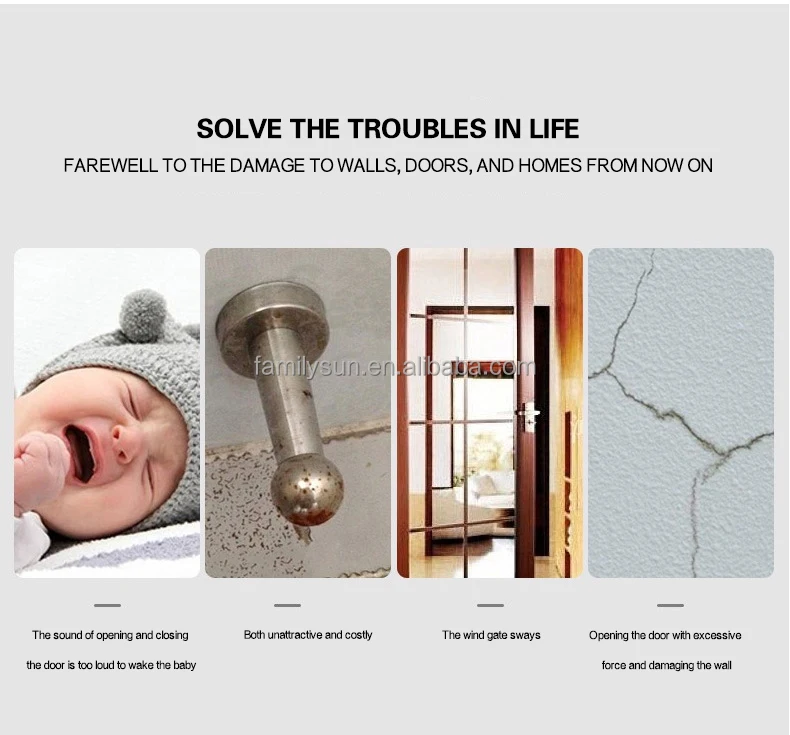 SOLVE THE TROUBLES IN LIFE
FAREWELL TO THE DAMAGE TO WALLS, DOORS, AND HOMES FROM NOW ON

familysun.en.alibaba.com

The sound of opening and closing the door is too loud to wake the baby

Both unattractive and costly

The wind gate sways

Opening the door with excessive force and damaging the wall